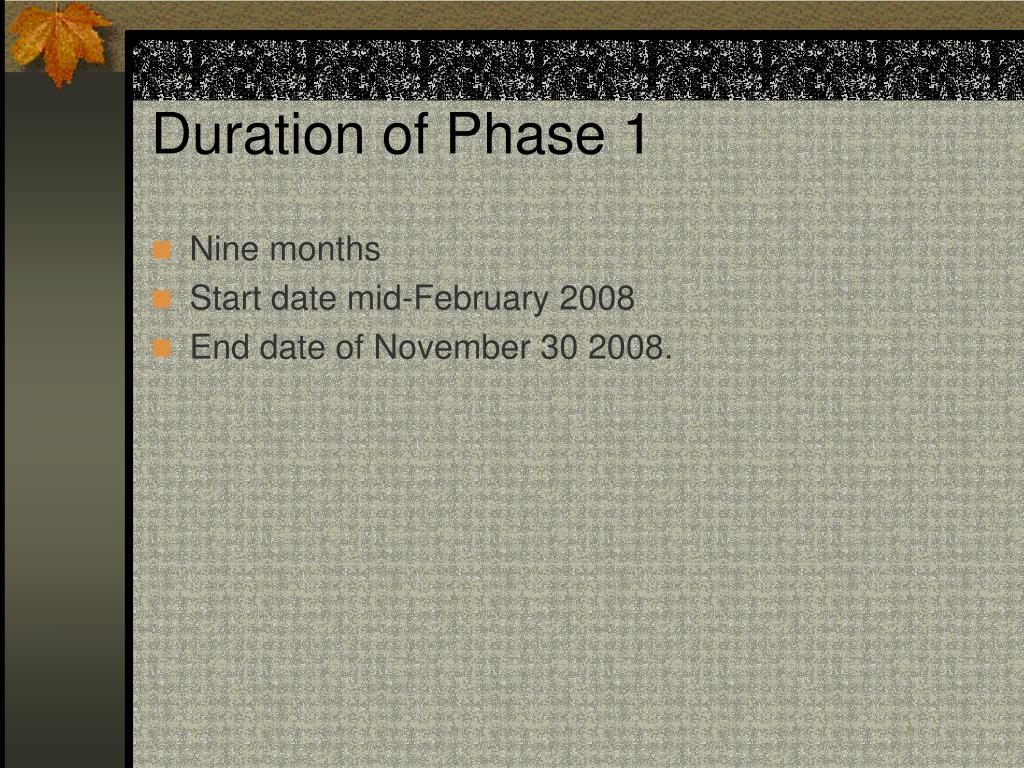 Duration of Phase 1

Nine months
Start date mid-February 2008
End date of November 30 2008.